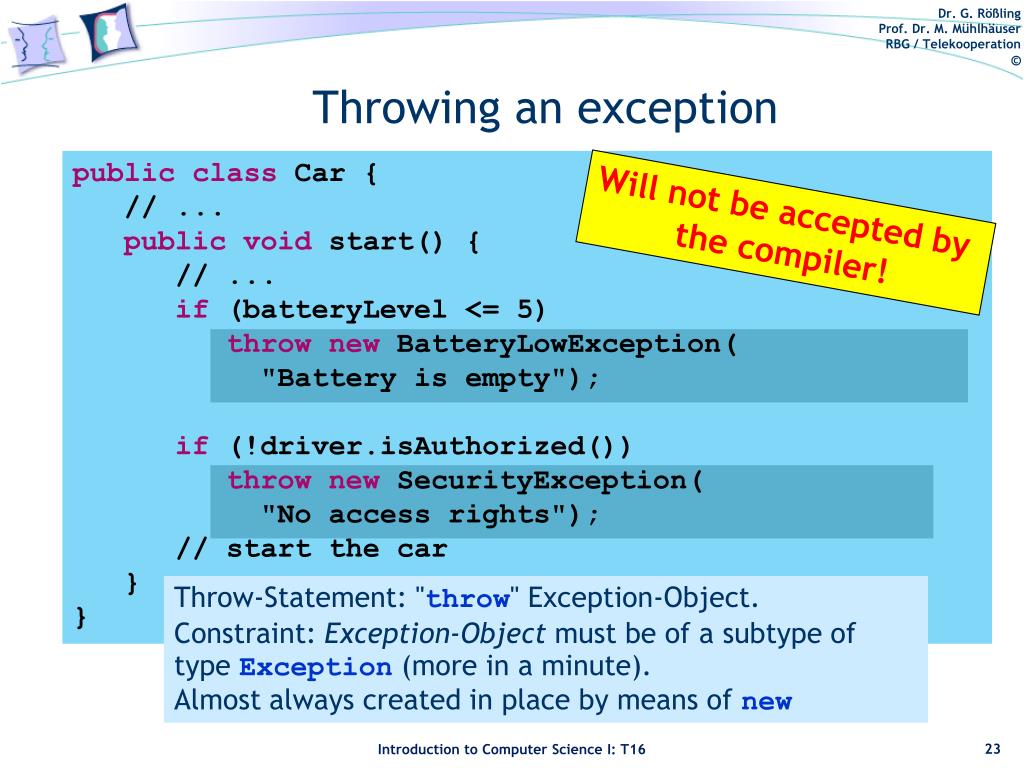 Dr. G. Rößling
Prof. Dr. M. Mühlhäuser
RBG / Telekooperation
©

Throwing an exception

public class Car {
// ...
public void start() {
// ...
if (batteryLevel <= 5)
throw new BatteryLowException(
"Battery is empty");

if (!driver.isAuthorized())
throw new SecurityException(
"No access rights");
// start the car
}
}

Will not be accepted by the compiler!

Throw-Statement: "throw" Exception-Object.
Constraint: Exception-Object must be of a subtype of type Exception (more in a minute).
Almost always created in place by means of new

Introduction to Computer Science I: T16

23